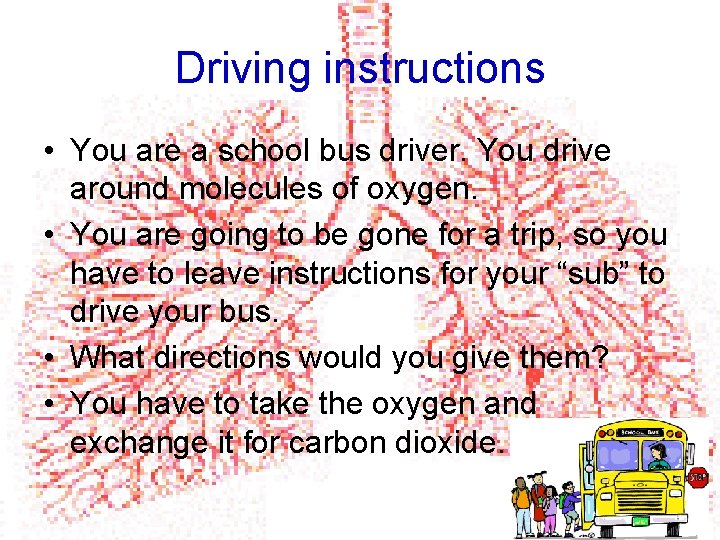 Driving instructions

• You are a school bus driver. You drive around molecules of oxygen.
• You are going to be gone for a trip, so you have to leave instructions for your "sub" to drive your bus.
• What directions would you give them?
• You have to take the oxygen and exchange it for carbon dioxide.

SCHOOL BUS
STOP